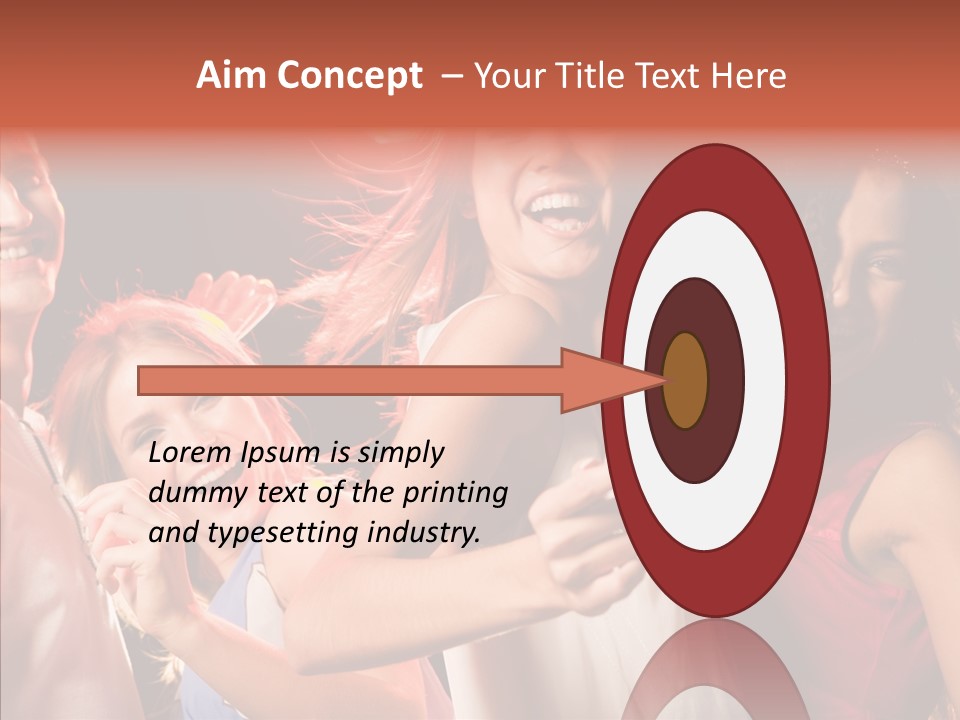 Aim Concept – Your Title Text Here

Lorem Ipsum is simply dummy text of the printing and typesetting industry.